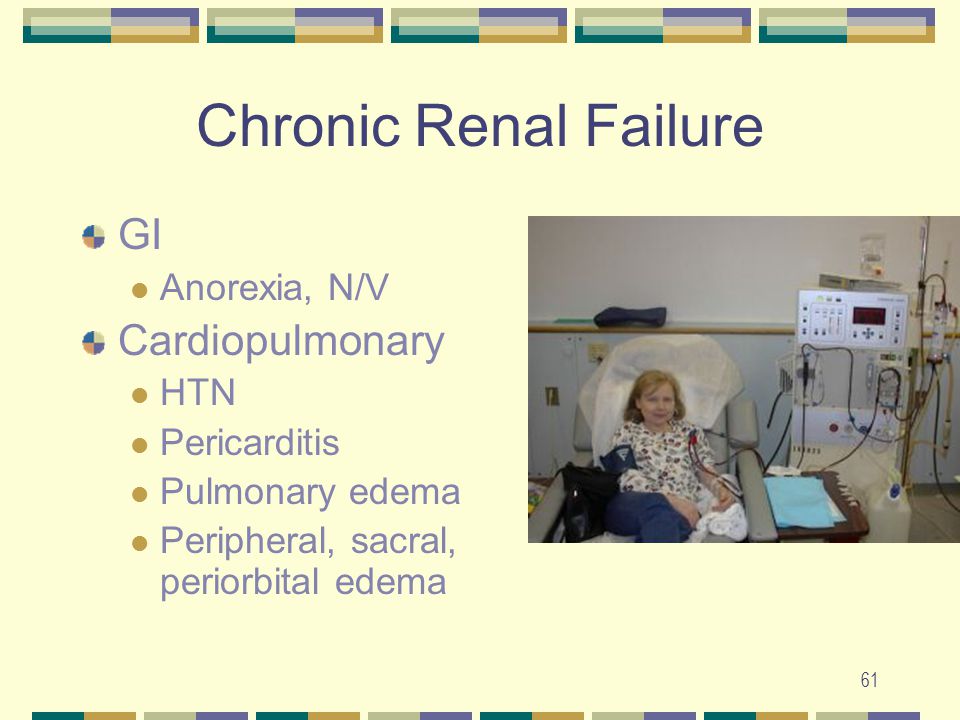 Chronic Renal Failure

GI
Anorexia, N/V
Cardiopulmonary
HTN
Pericarditis
Pulmonary edema
Peripheral, sacral, periorbital edema

61